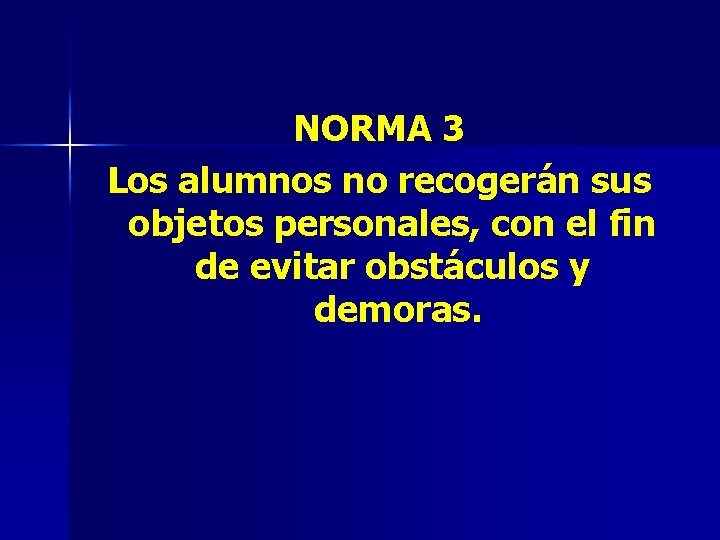 NORMA 3

Los alumnos no recogerán sus objetos personales, con el fin de evitar obstáculos y demoras.